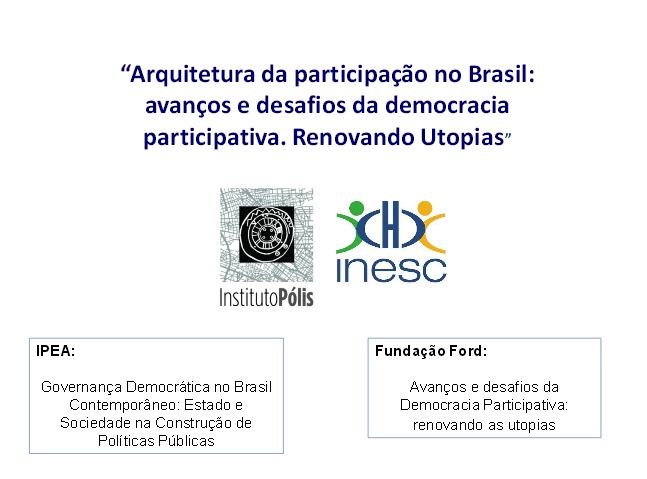 “Arquitetura da participação no Brasil: avanços e desafios da democracia participativa. Renovando Utopias”

InstitutoPólis

inesc

IPEA:

Governança Democrática no Brasil Contemporâneo: Estado e Sociedade na Construção de Políticas Públicas

Fundação Ford:

Avanços e desafios da Democracia Participativa: renovando as utopias